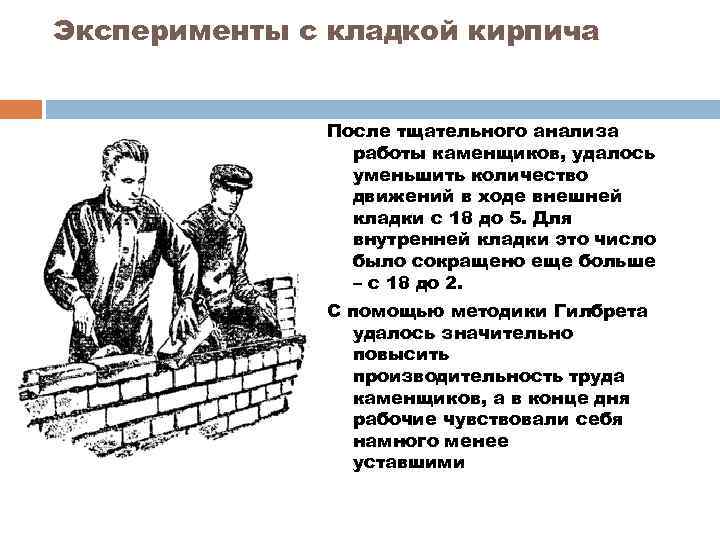 Эксперименты с кладкой кирпича

После тщательного анализа работы каменщиков, удалось уменьшить количество движений в ходе внешней кладки с 18 до 5. Для внутренней кладки это число было сокращено еще больше – с 18 до 2.

С помощью методики Гилбрета удалось значительно повысить производительность труда каменщиков, а в конце дня рабочие чувствовали себя намного менее уставшими